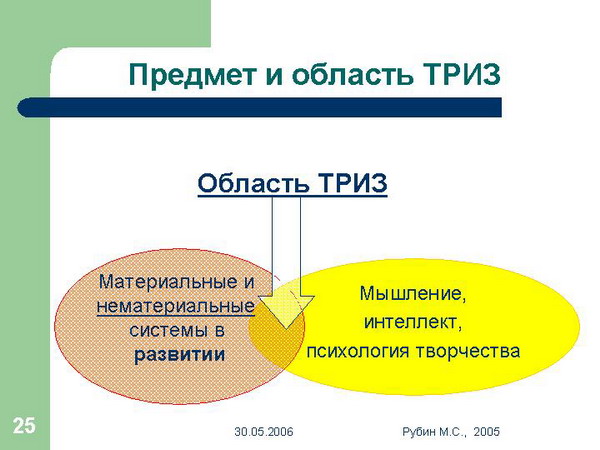 Предмет и область ТРИЗ

Область ТРИЗ

Материальные и нематериальные системы в развитии

Мышление, интеллект, психология творчества

25

30.05.2006

Рубин М.С., 2005